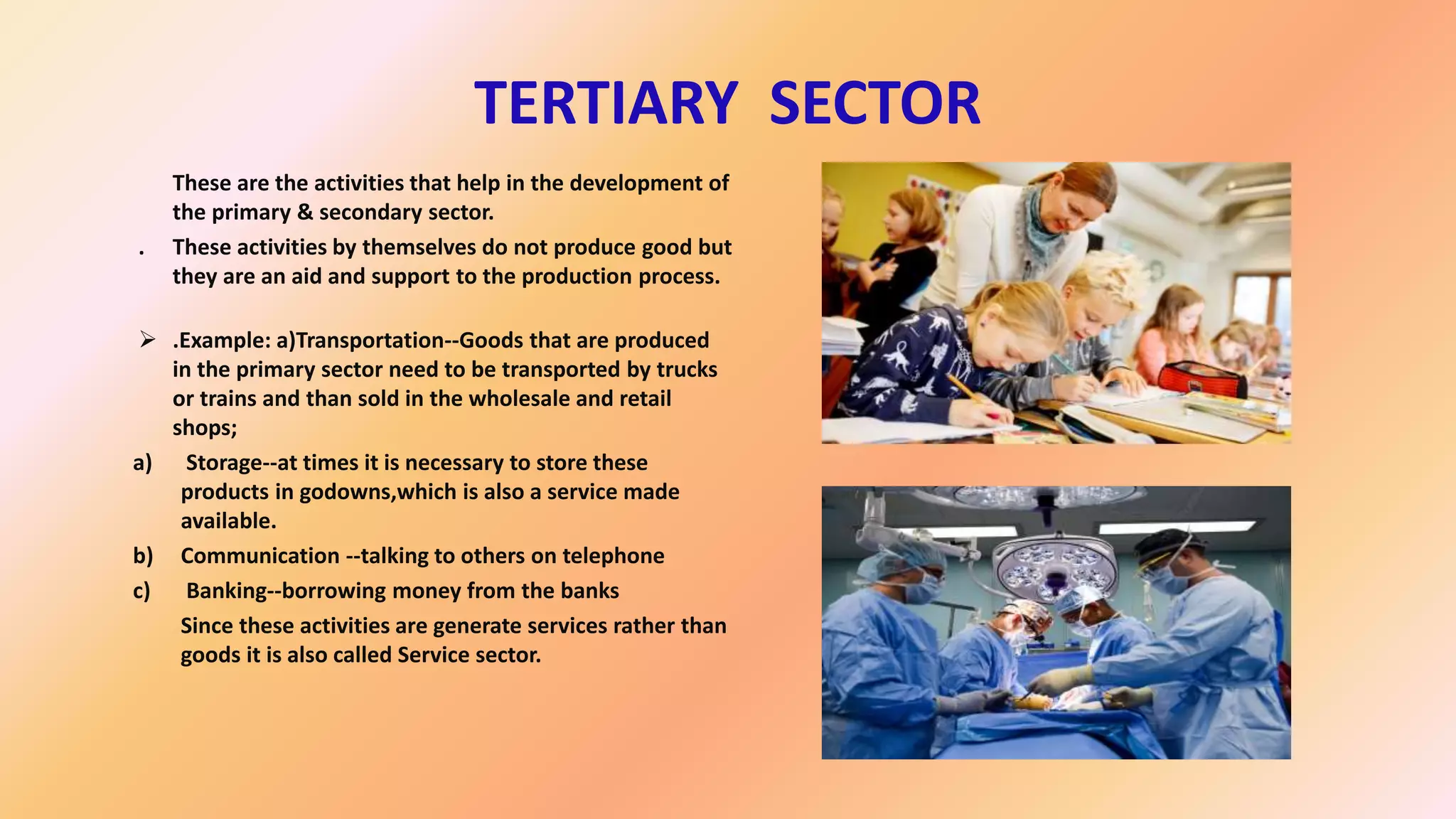 TERTIARY SECTOR

These are the activities that help in the development of the primary & secondary sector.

. These activities by themselves do not produce good but they are an aid and support to the production process.

➢ .Example: a)Transportation--Goods that are produced in the primary sector need to be transported by trucks or trains and than sold in the wholesale and retail shops;

a) Storage--at times it is necessary to store these products in godowns,which is also a service made available.

b) Communication --talking to others on telephone

c) Banking--borrowing money from the banks

Since these activities are generate services rather than goods it is also called Service sector.